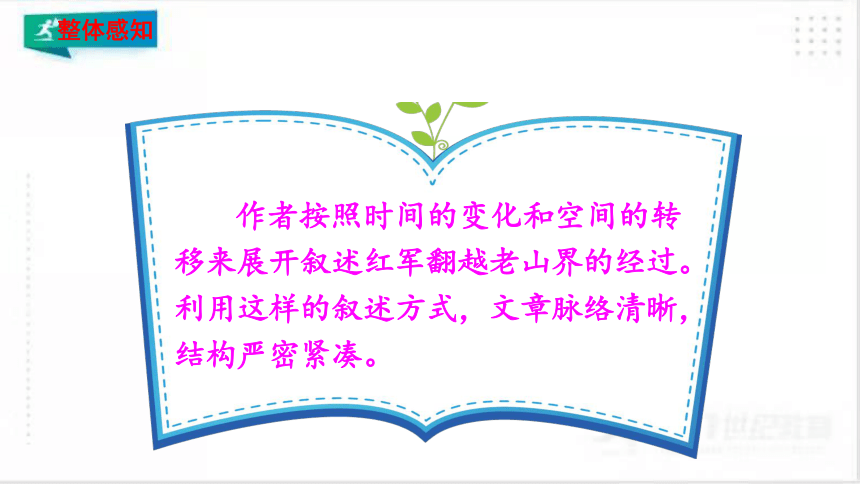 整体感知

作者按照时间的变化和空间的转移来展开叙述红军翻越老山界的经过。利用这样的叙述方式，文章脉络清晰，结构严密紧凑。